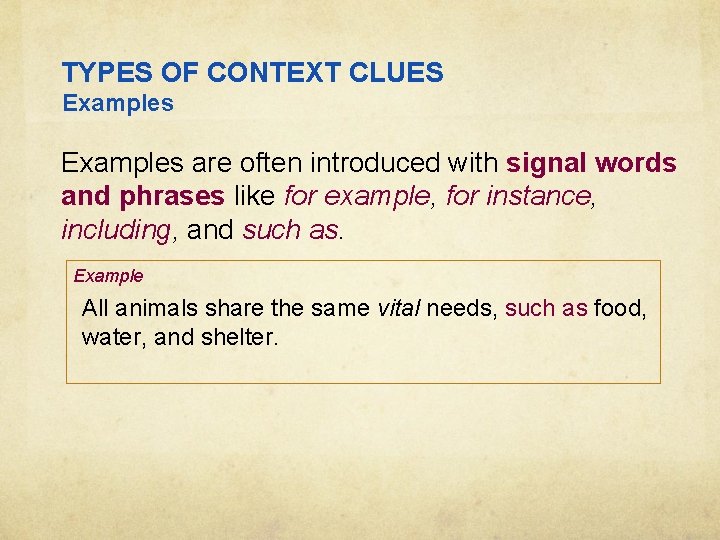 TYPES OF CONTEXT CLUES
Examples

Examples are often introduced with signal words and phrases like for example, for instance, including, and such as.

Example

All animals share the same vital needs, such as food, water, and shelter.